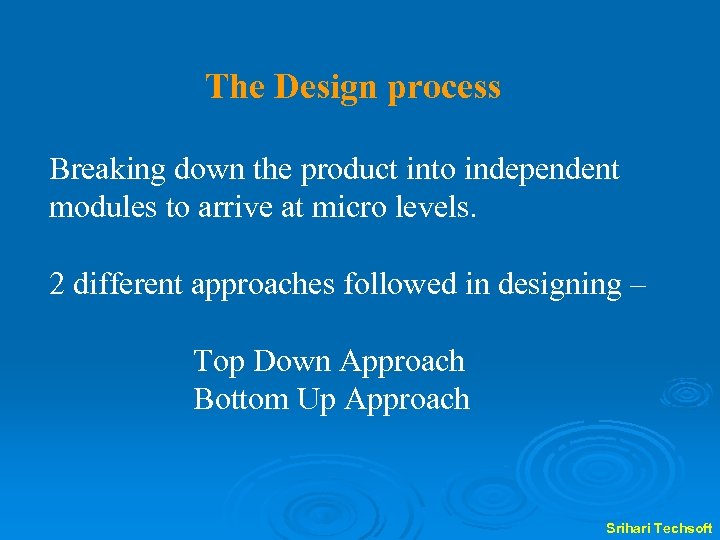 The Design process

Breaking down the product into independent modules to arrive at micro levels.

2 different approaches followed in designing –

Top Down Approach
Bottom Up Approach

Srihari Techsoft